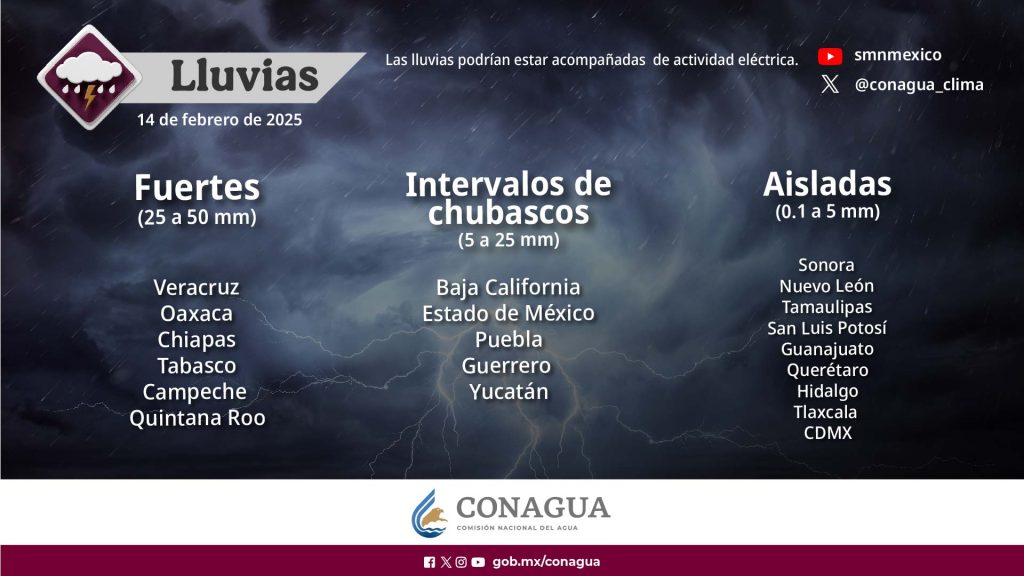 Lluvias
14 de febrero de 2025

Las lluvias podrían estar acompañadas de actividad eléctrica.

smnmexico
@conagua_clima

Fuertes
(25 a 50 mm)

Veracruz
Oaxaca
Chiapas
Tabasco
Campeche
Quintana Roo

Intervalos de chubascos
(5 a 25 mm)

Baja California
Estado de México
Puebla
Guerrero
Yucatán

Aisladas
(0.1 a 5 mm)

Sonora
Nuevo León
Tamaulipas
San Luis Potosí
Guanajuato
Querétaro
Hidalgo
Tlaxcala
CDMX

CONAGUA
COMISIÓN NACIONAL DEL AGUA

gob.mx/conagua